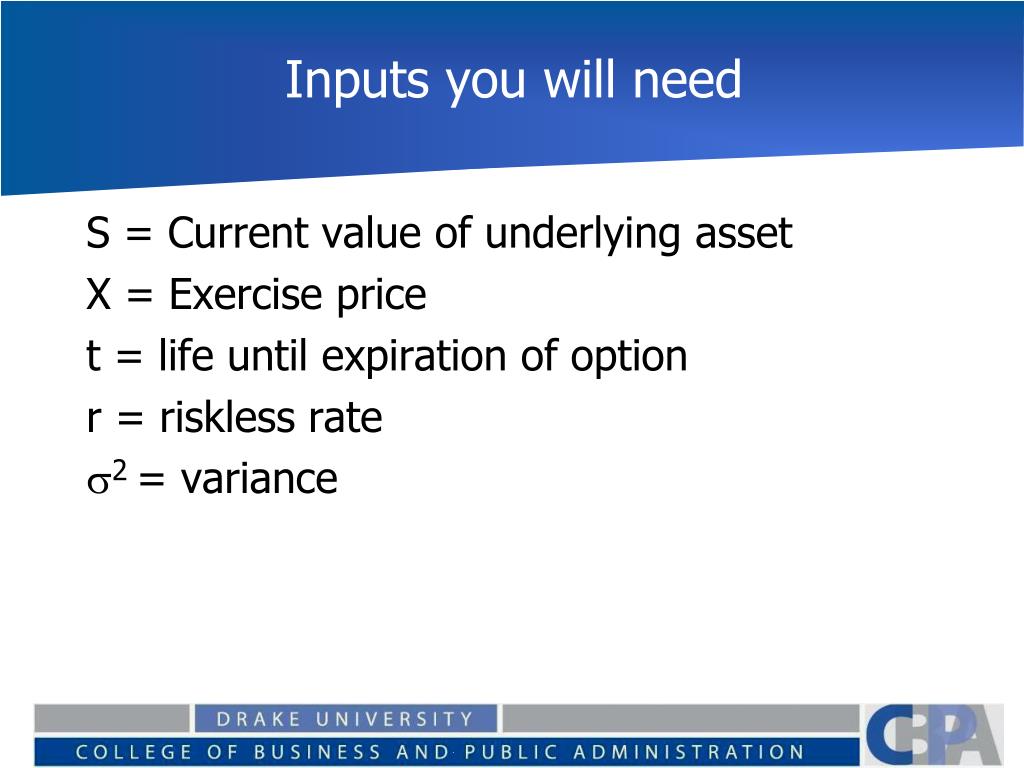 Inputs you will need

S = Current value of underlying asset
X = Exercise price
t = life until expiration of option
r = riskless rate
$\sigma^2$ = variance

DRAKE UNIVERSITY
COLLEGE OF BUSINESS AND PUBLIC ADMINISTRATION
CBPA